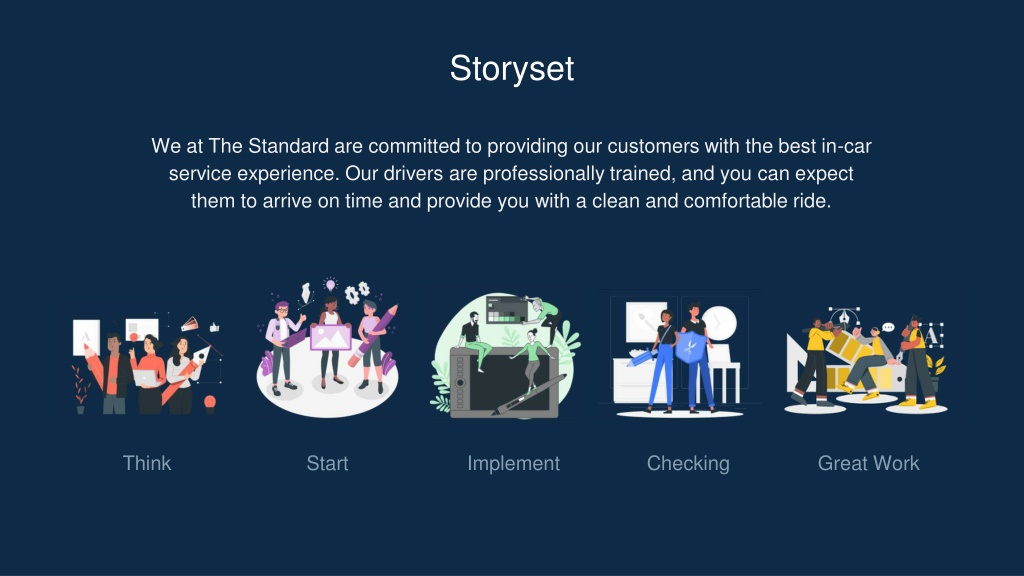 Storyset

We at The Standard are committed to providing our customers with the best in-car service experience. Our drivers are professionally trained, and you can expect them to arrive on time and provide you with a clean and comfortable ride.

Think

Start

Implement

Checking

Great Work